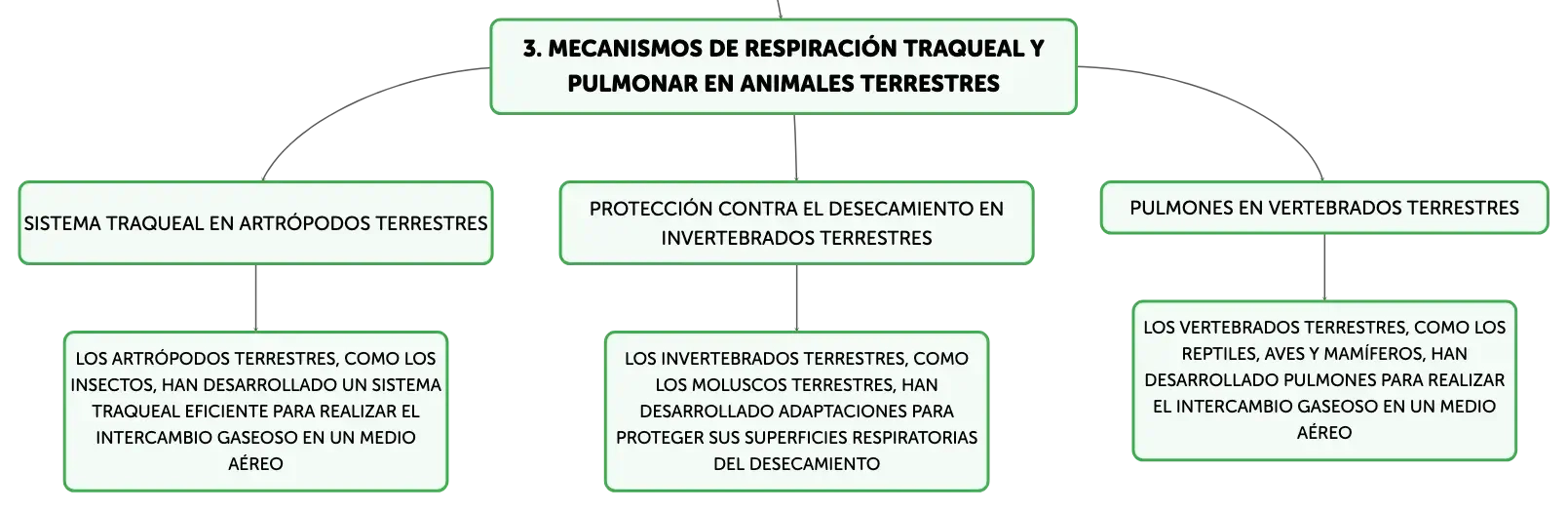 3. MECANISMOS DE RESPIRACIÓN TRAQUEAL Y PULMONAR EN ANIMALES TERRESTRES

SISTEMA TRAQUEAL EN ARTRÓPODOS TERRESTRES

LOS ARTRÓPODOS TERRESTRES, COMO LOS INSECTOS, HAN DESARROLLADO UN SISTEMA TRAQUEAL EFICIENTE PARA REALIZAR EL INTERCAMBIO GASEOSO EN UN MEDIO AÉREO

PROTECCIÓN CONTRA EL DESECAMIENTO EN INVERTEBRADOS TERRESTRES

LOS INVERTEBRADOS TERRESTRES, COMO LOS MOLUSCOS TERRESTRES, HAN DESARROLLADO ADAPTACIONES PARA PROTEGER SUS SUPERFICIES RESPIRATORIAS DEL DESECAMIENTO

PULMONES EN VERTEBRADOS TERRESTRES

LOS VERTEBRADOS TERRESTRES, COMO LOS REPTILES, AVES Y MAMÍFEROS, HAN DESARROLLADO PULMONES PARA REALIZAR EL INTERCAMBIO GASEOSO EN UN MEDIO AÉREO